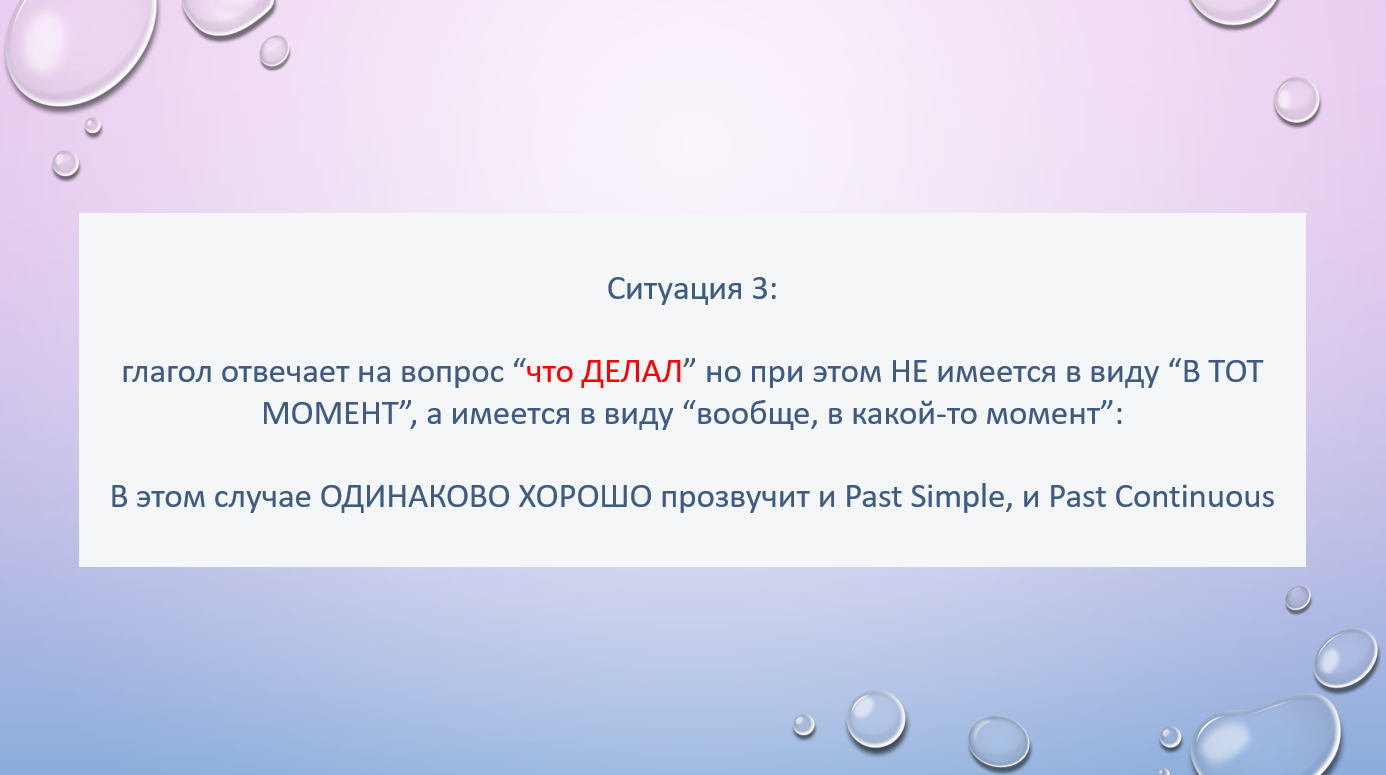 Ситуация 3:

глагол отвечает на вопрос “что ДЕЛАЛ” но при этом НЕ имеется в виду “В ТОТ МОМЕНТ”, а имеется в виду “вообще, в какой-то момент”:

В этом случае ОДИНАКОВО ХОРОШО прозвучит и Past Simple, и Past Continuous